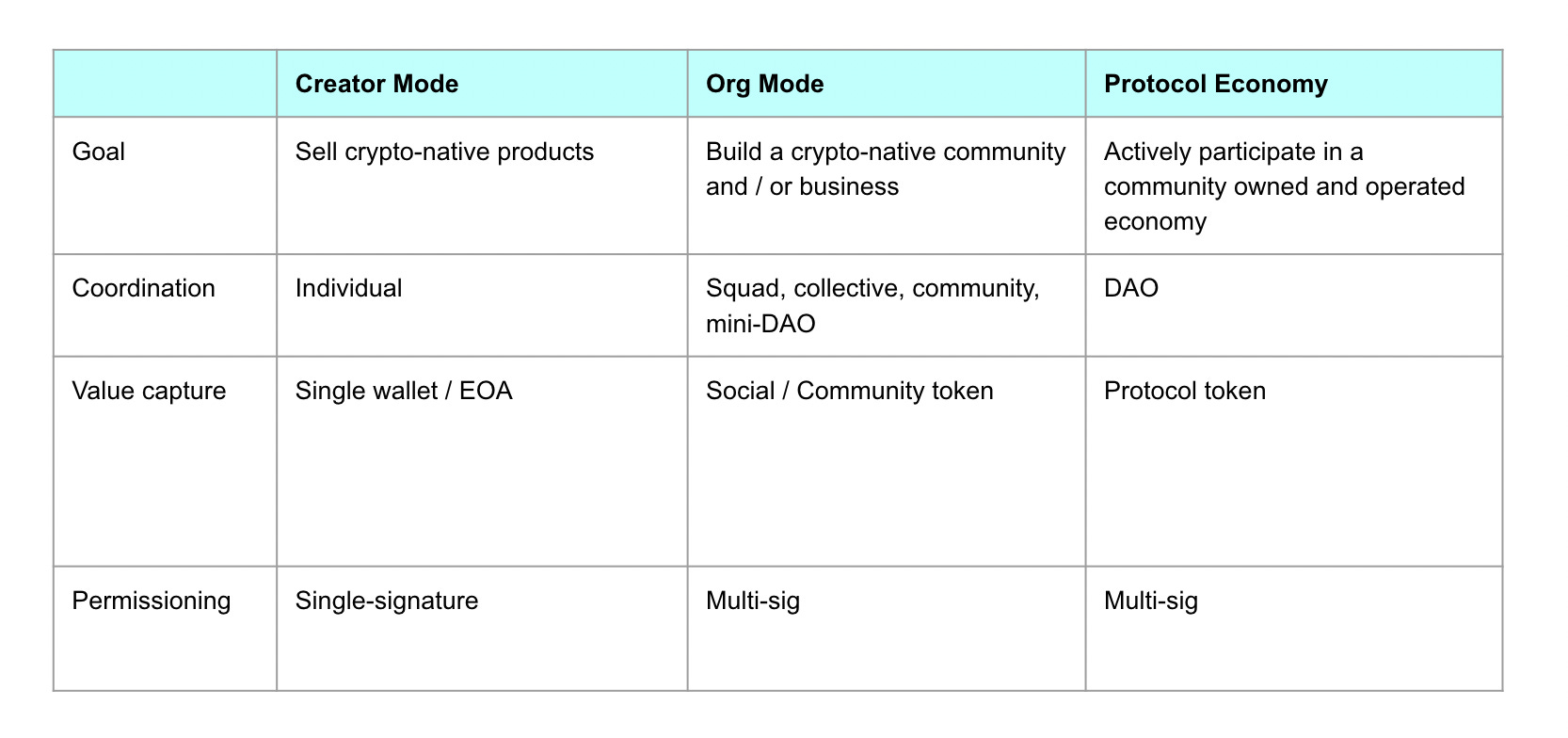 | | Creator Mode | Org Mode | Protocol Economy |
|---|---|---|---|
| Goal | Sell crypto-native products | Build a crypto-native community and / or business | Actively participate in a community owned and operated economy |
| Coordination | Individual | Squad, collective, community, mini-DAO | DAO |
| Value capture | Single wallet / EOA | Social / Community token | Protocol token |
| Permissioning | Single-signature | Multi-sig | Multi-sig |